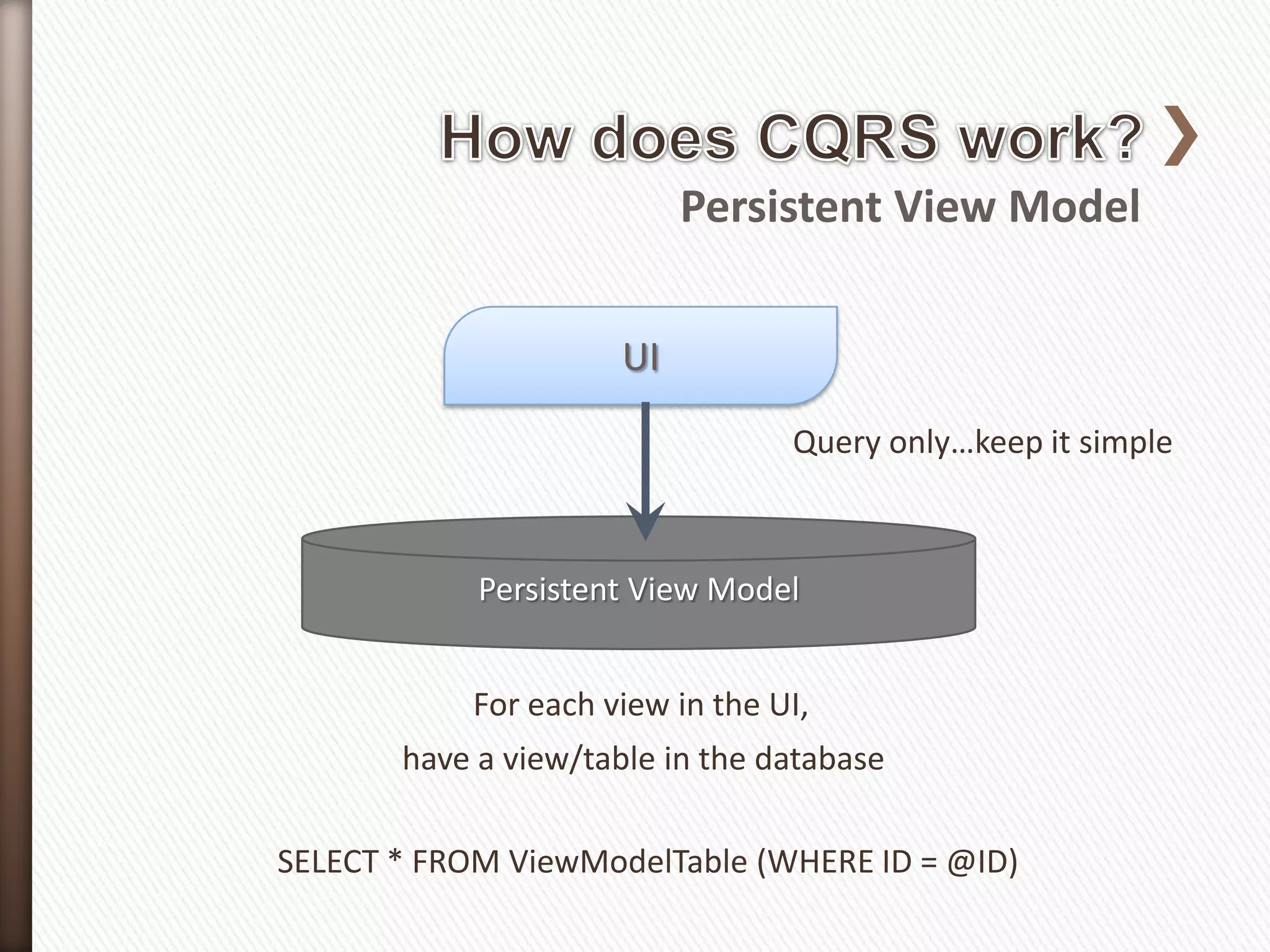 How does CQRS work?
Persistent View Model

UI

Query only…keep it simple

Persistent View Model

For each view in the UI,
have a view/table in the database

SELECT * FROM ViewModelTable (WHERE ID = @ID)